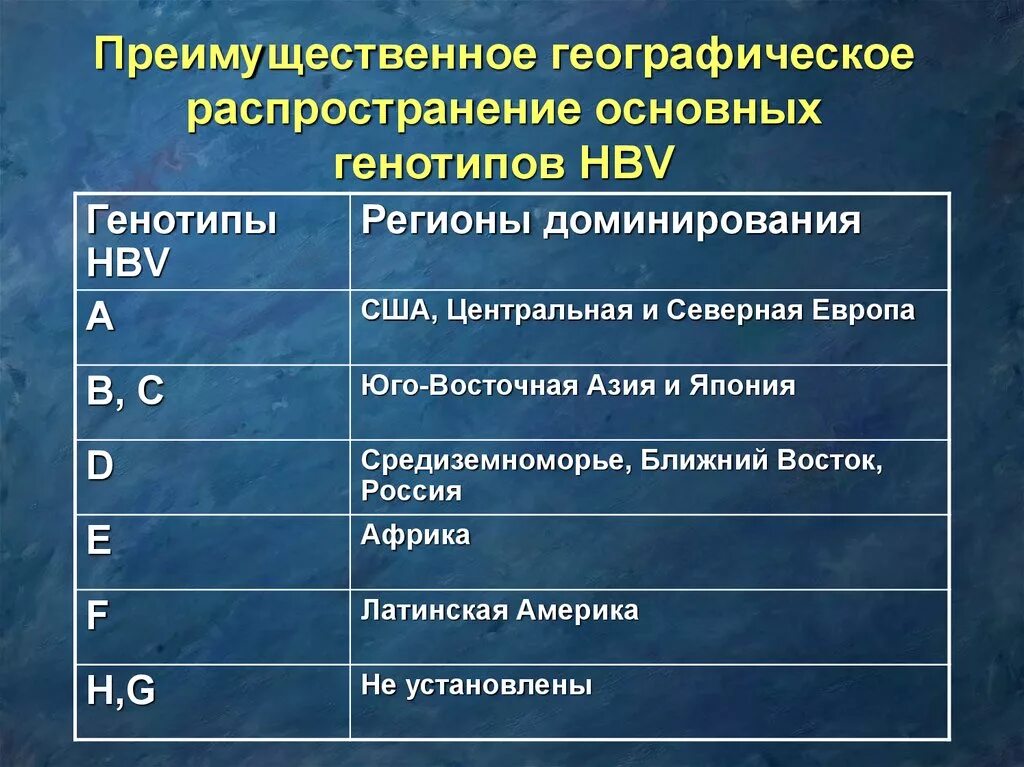 Преимущественное географическое распространение основных генотипов HBV

| Генотипы HBV | Регионы доминирования |
|---|---|
| A | США, Центральная и Северная Европа |
| B, C | Юго-Восточная Азия и Япония |
| D | Средиземноморье, Ближний Восток, Россия |
| E | Африка |
| F | Латинская Америка |
| H,G | Не установлены |